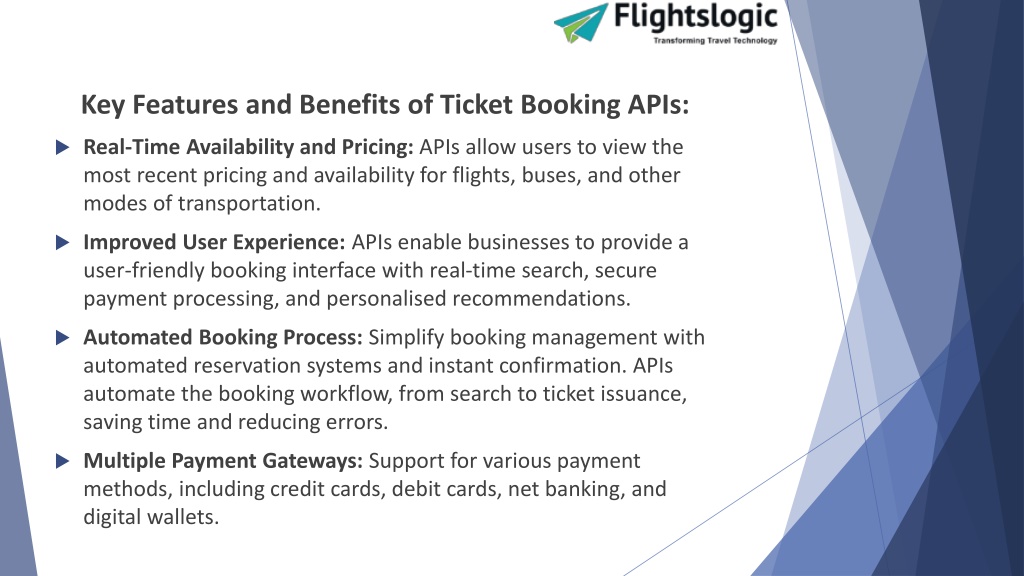 Flightslogic
Transforming Travel Technology

Key Features and Benefits of Ticket Booking APIs:

Real-Time Availability and Pricing: APIs allow users to view the most recent pricing and availability for flights, buses, and other modes of transportation.

Improved User Experience: APIs enable businesses to provide a user-friendly booking interface with real-time search, secure payment processing, and personalised recommendations.

Automated Booking Process: Simplify booking management with automated reservation systems and instant confirmation. APIs automate the booking workflow, from search to ticket issuance, saving time and reducing errors.

Multiple Payment Gateways: Support for various payment methods, including credit cards, debit cards, net banking, and digital wallets.